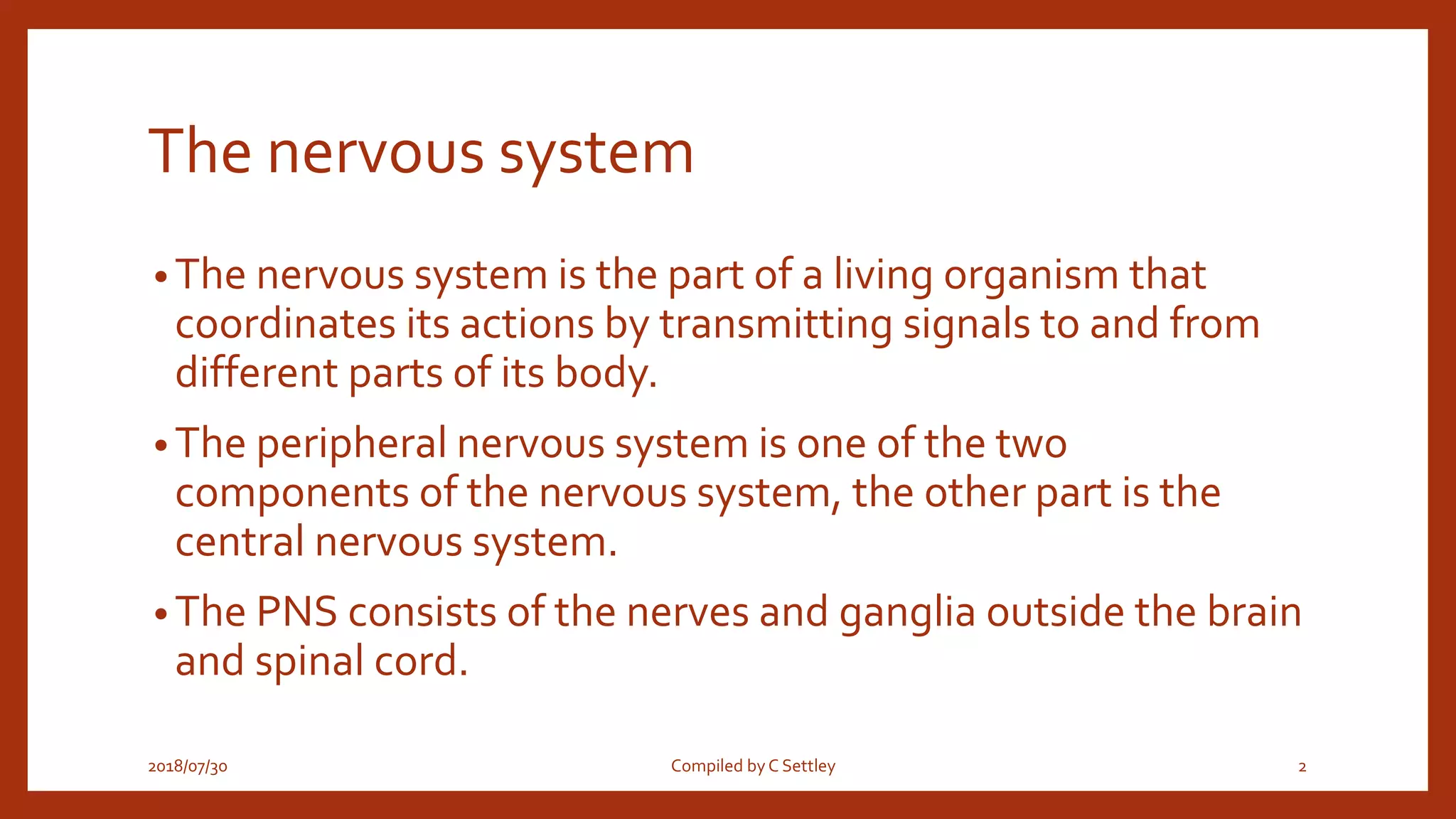 The nervous system

• The nervous system is the part of a living organism that coordinates its actions by transmitting signals to and from different parts of its body.

• The peripheral nervous system is one of the two components of the nervous system, the other part is the central nervous system.

• The PNS consists of the nerves and ganglia outside the brain and spinal cord.

2018/07/30

Compiled by C Settley

2